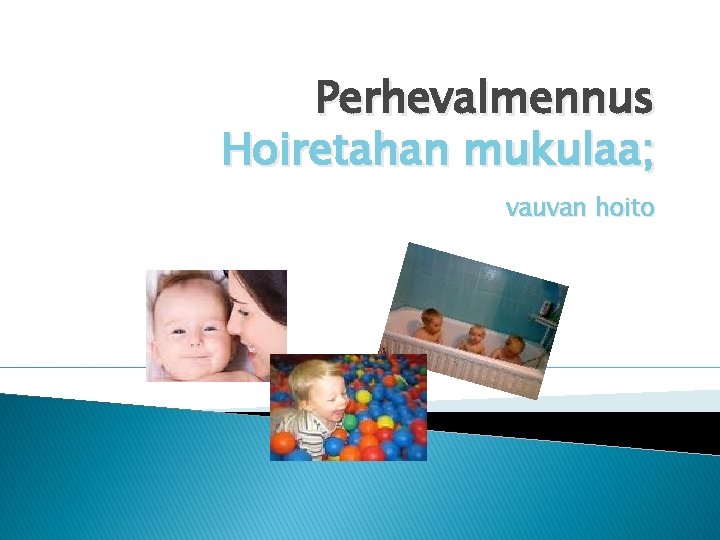 Perhevalmennus
Hoiretahan mukulaa;

vauvan hoito